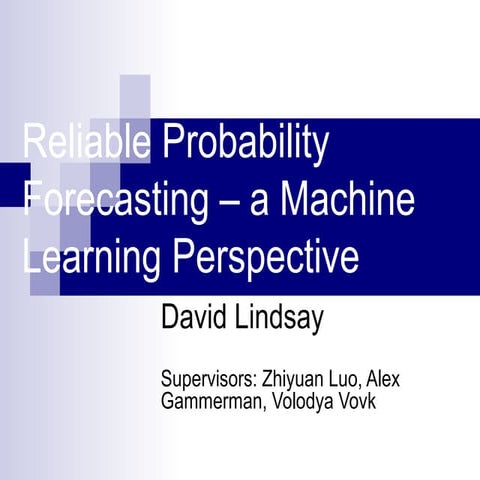 Reliable Probability Forecasting – a Machine Learning Perspective

David Lindsay

Supervisors: Zhiyuan Luo, Alex Gammerman, Volodya Vovk